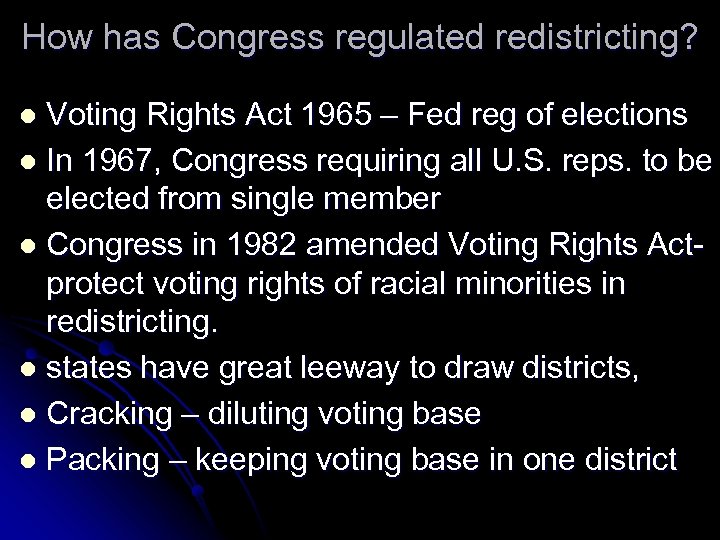 How has Congress regulated redistricting?

- Voting Rights Act 1965 – Fed reg of elections
- In 1967, Congress requiring all U.S. reps. to be elected from single member
- Congress in 1982 amended Voting Rights Act- protect voting rights of racial minorities in redistricting.
- states have great leeway to draw districts,
- Cracking – diluting voting base
- Packing – keeping voting base in one district